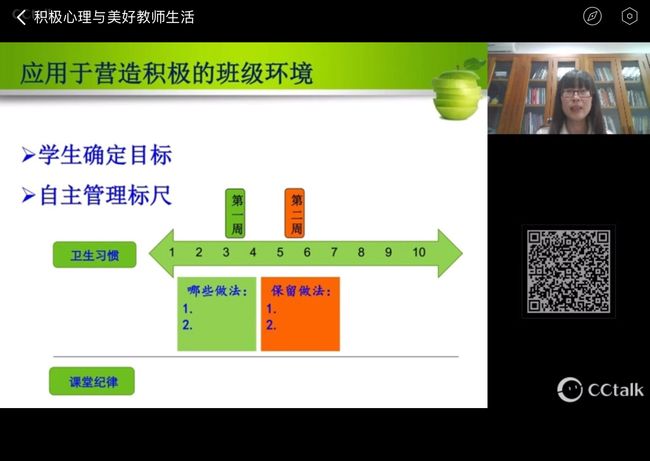 积极心理与美好教师生活

应用于营造积极的班级环境

➢学生确定目标
➢自主管理标尺

第一周

第二周

卫生习惯

1 2 3 4 5 6 7 8 9 10

哪些做法：
1.
2.

保留做法：
1.
2.

课堂纪律

CCtalk